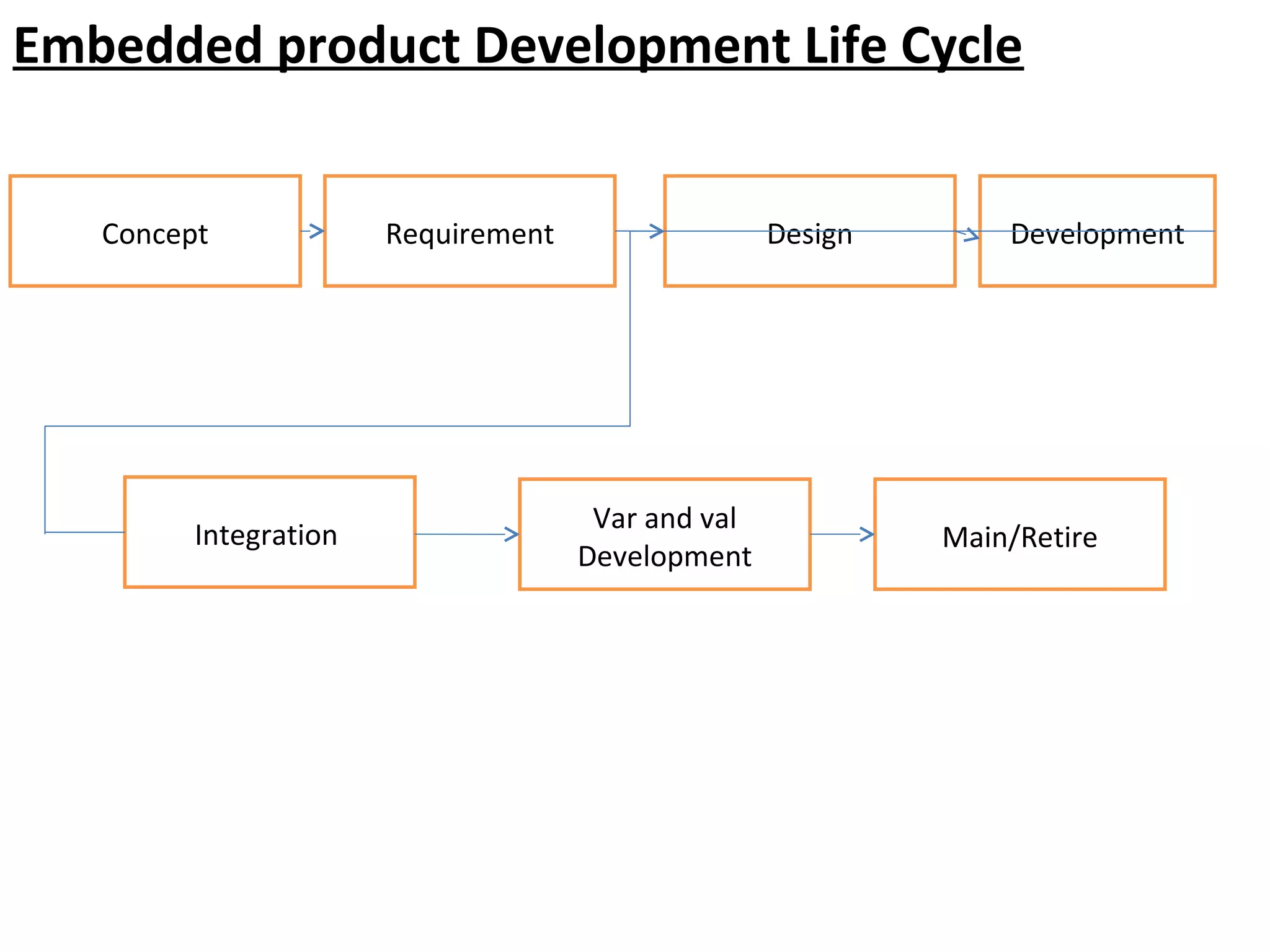 Embedded product Development Life Cycle

Concept

Requirement

Design

Development

Integration

Var and val Development

Main/Retire